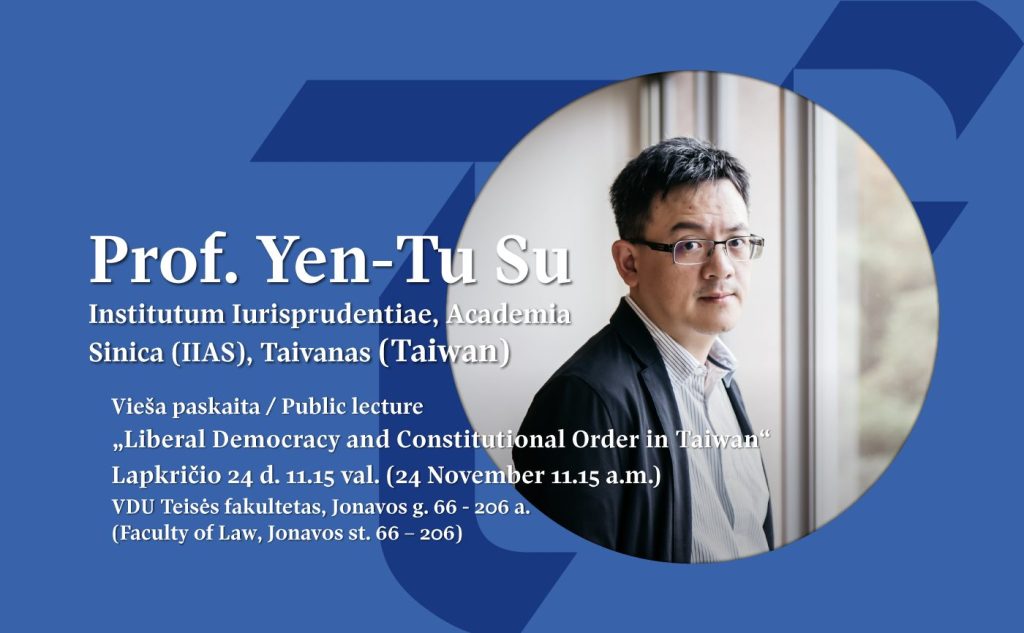 Prof. Yen-Tu Su
Institutum Iurisprudentiae, Academia Sinica (IIAS), Taivanas (Taiwan)

Vieša paskaita / Public lecture
„Liberal Democracy and Constitutional Order in Taiwan“
Lapkričio 24 d. 11.15 val. (24 November 11.15 a.m.)
VDU Teisės fakultetas, Jonavos g. 66 - 206 a.
(Faculty of Law, Jonavos st. 66 – 206)